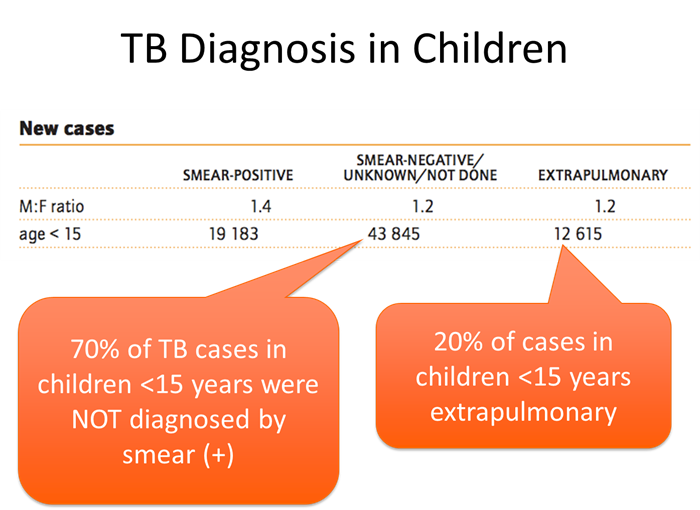 TB Diagnosis in Children

New cases

| | SMEAR-POSITIVE | SMEAR-NEGATIVE/ UNKNOWN/NOT DONE | EXTRAPULMONARY |
|---|---|---|---|
| M:F ratio | 1.4 | 1.2 | 1.2 |
| age < 15 | 19 183 | 43 845 | 12 615 |

70% of TB cases in children <15 years were NOT diagnosed by smear (+)

20% of cases in children <15 years extrapulmonary